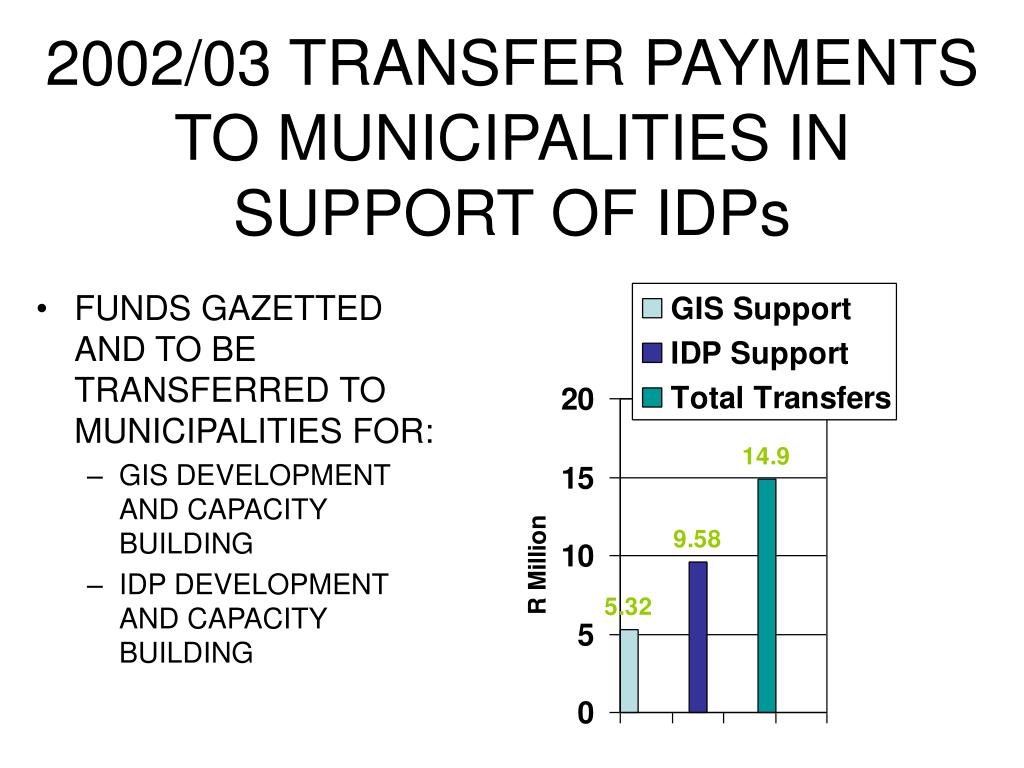 2002/03 TRANSFER PAYMENTS TO MUNICIPALITIES IN SUPPORT OF IDPs

• FUNDS GAZETTED AND TO BE TRANSFERRED TO MUNICIPALITIES FOR:
– GIS DEVELOPMENT AND CAPACITY BUILDING
– IDP DEVELOPMENT AND CAPACITY BUILDING

GIS Support
IDP Support
Total Transfers

R Million
20
15
10
5
0

5.32
9.58
14.9